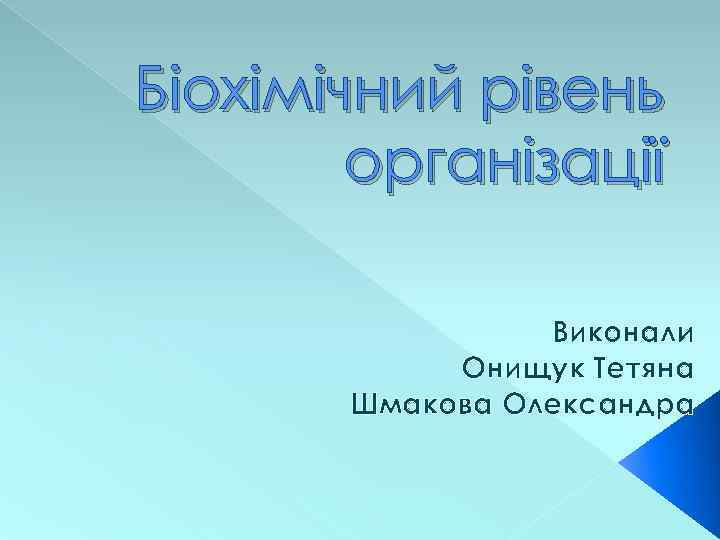 Біохімічний рівень організації

Виконали
Онищук Тетяна
Шмакова Олександра